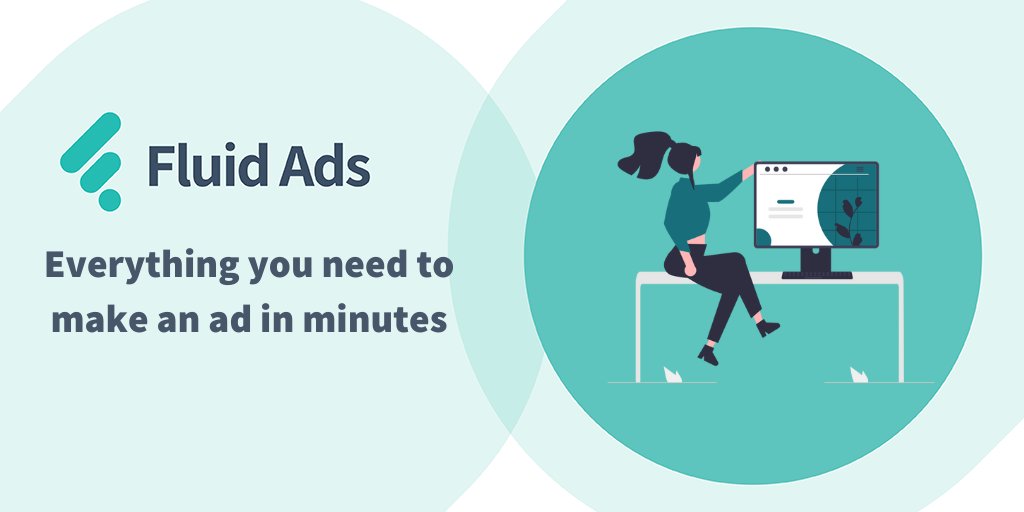 Fluid Ads

Everything you need to make an ad in minutes